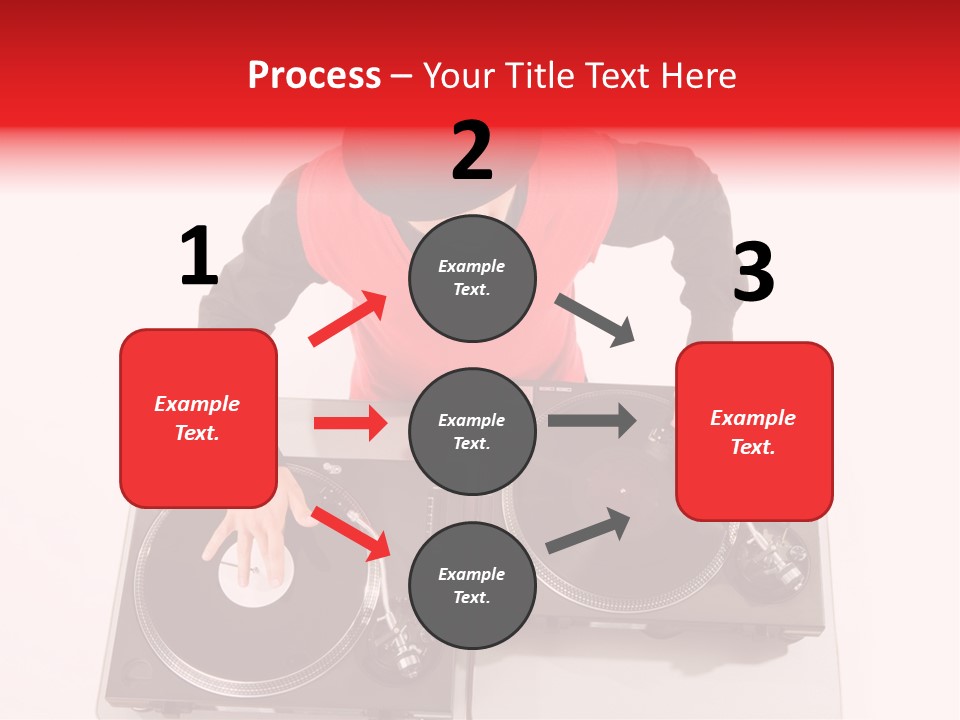 Process – Your Title Text Here

1

Example Text.

2

Example Text.

Example Text.

Example Text.

3

Example Text.